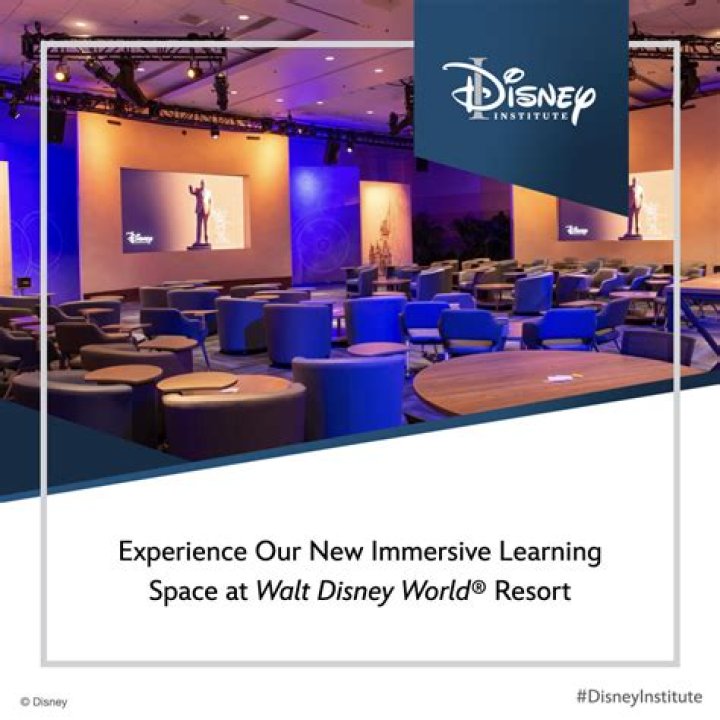 Disney
INSTITUTE

Disney

Disney

Experience Our New Immersive Learning Space at Walt Disney World® Resort

© Disney

#DisneyInstitute